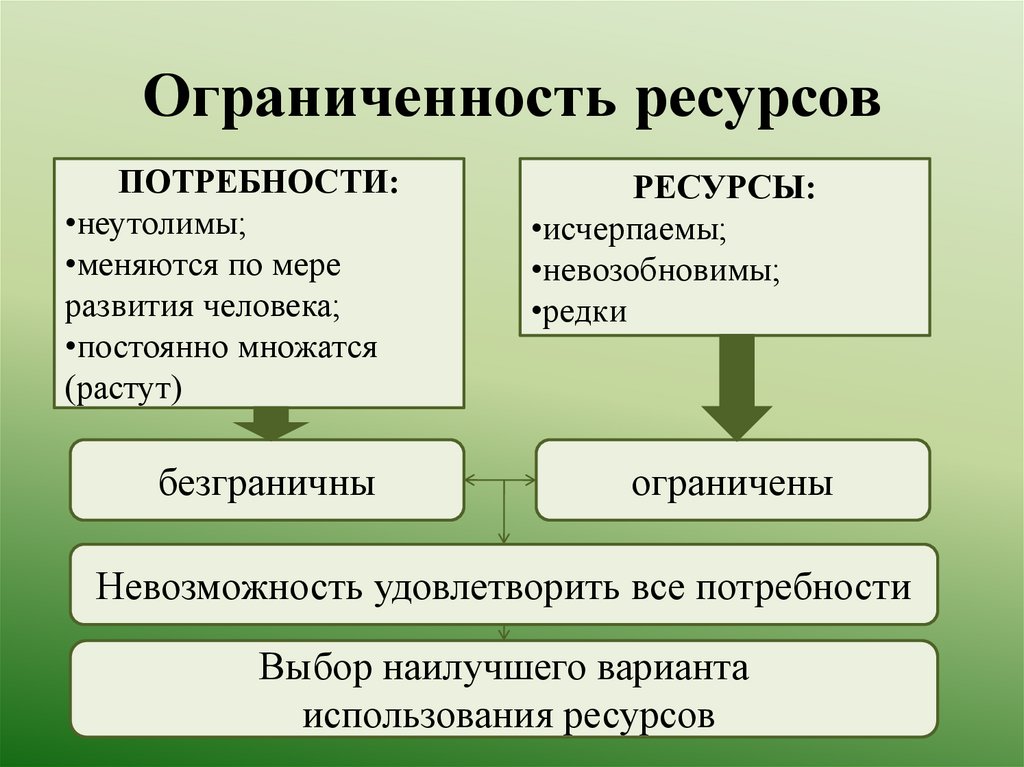 Ограниченность ресурсов

ПОТРЕБНОСТИ:
•неутолимы;
•меняются по мере развития человека;
•постоянно множатся (растут)

РЕСУРСЫ:
•исчерпаемы;
•невозобновимы;
•редки

безграничны

ограничены

Невозможность удовлетворить все потребности

Выбор наилучшего варианта использования ресурсов